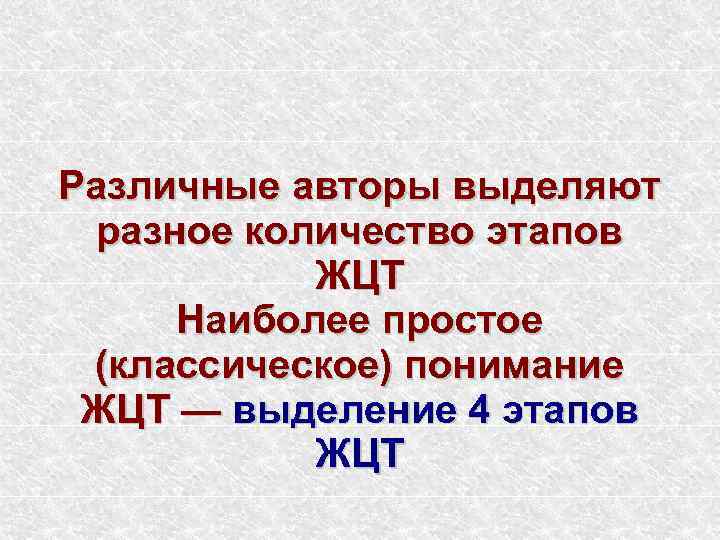 Различные авторы выделяют разное количество этапов ЖЦТ
Наиболее простое (классическое) понимание ЖЦТ — выделение 4 этапов ЖЦТ